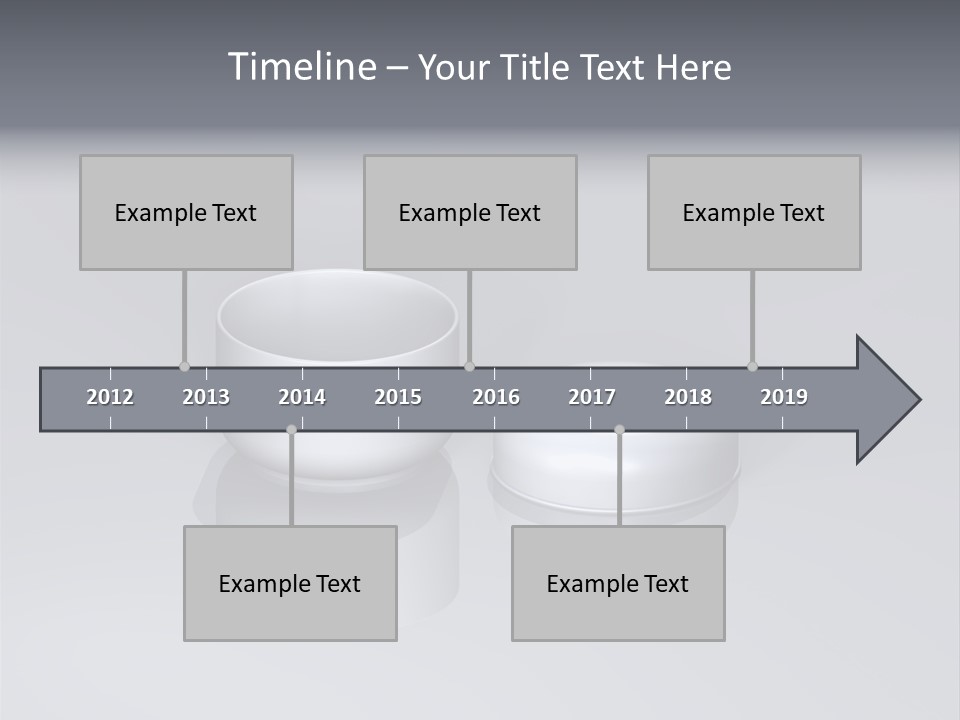 Timeline – Your Title Text Here

Example Text

Example Text

Example Text

2012
2013
2014
2015
2016
2017
2018
2019

Example Text

Example Text